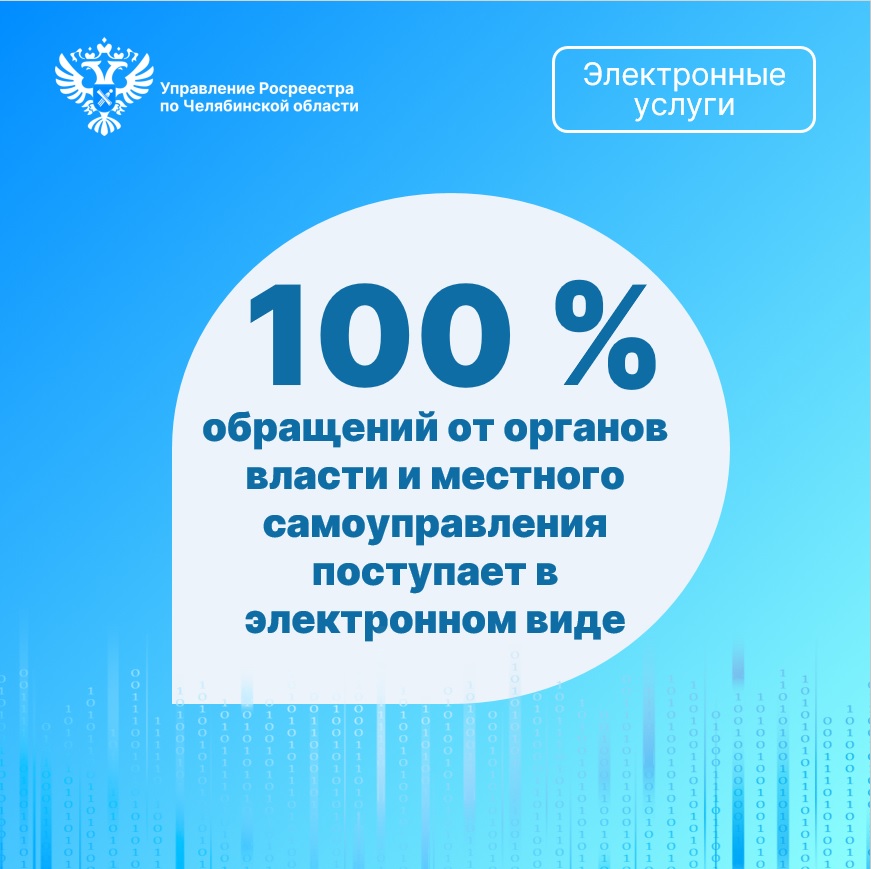 Управление Росреестра по Челябинской области

Электронные услуги

100 %

обращений от органов власти и местного самоуправления поступает в электронном виде